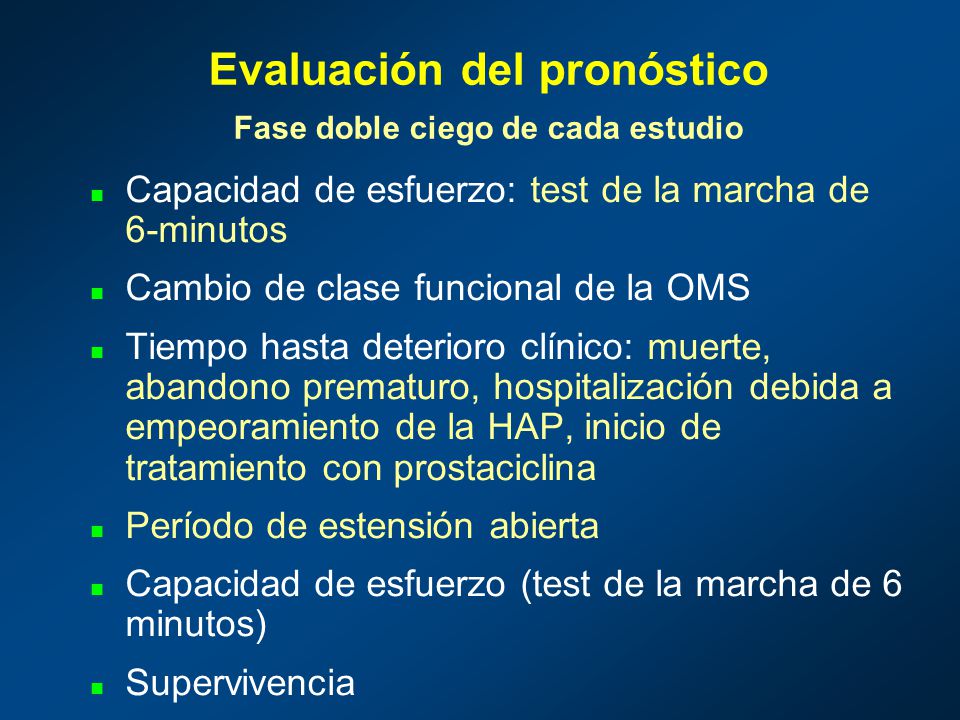 Evaluación del pronóstico

Fase doble ciego de cada estudio

- Capacidad de esfuerzo: test de la marcha de 6-minutos
- Cambio de clase funcional de la OMS
- Tiempo hasta deterioro clínico: muerte, abandono prematuro, hospitalización debida a empeoramiento de la HAP, inicio de tratamiento con prostaciclina
- Período de estensión abierta
- Capacidad de esfuerzo (test de la marcha de 6 minutos)
- Supervivencia